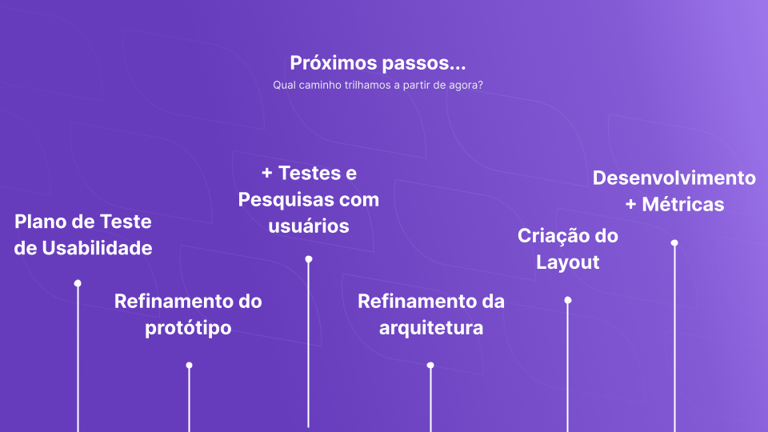 Próximos passos...
Qual caminho trilhamos a partir de agora?

Plano de Teste de Usabilidade

Refinamento do protótipo

+ Testes e Pesquisas com usuários

Refinamento da arquitetura

Criação do Layout

Desenvolvimento + Métricas